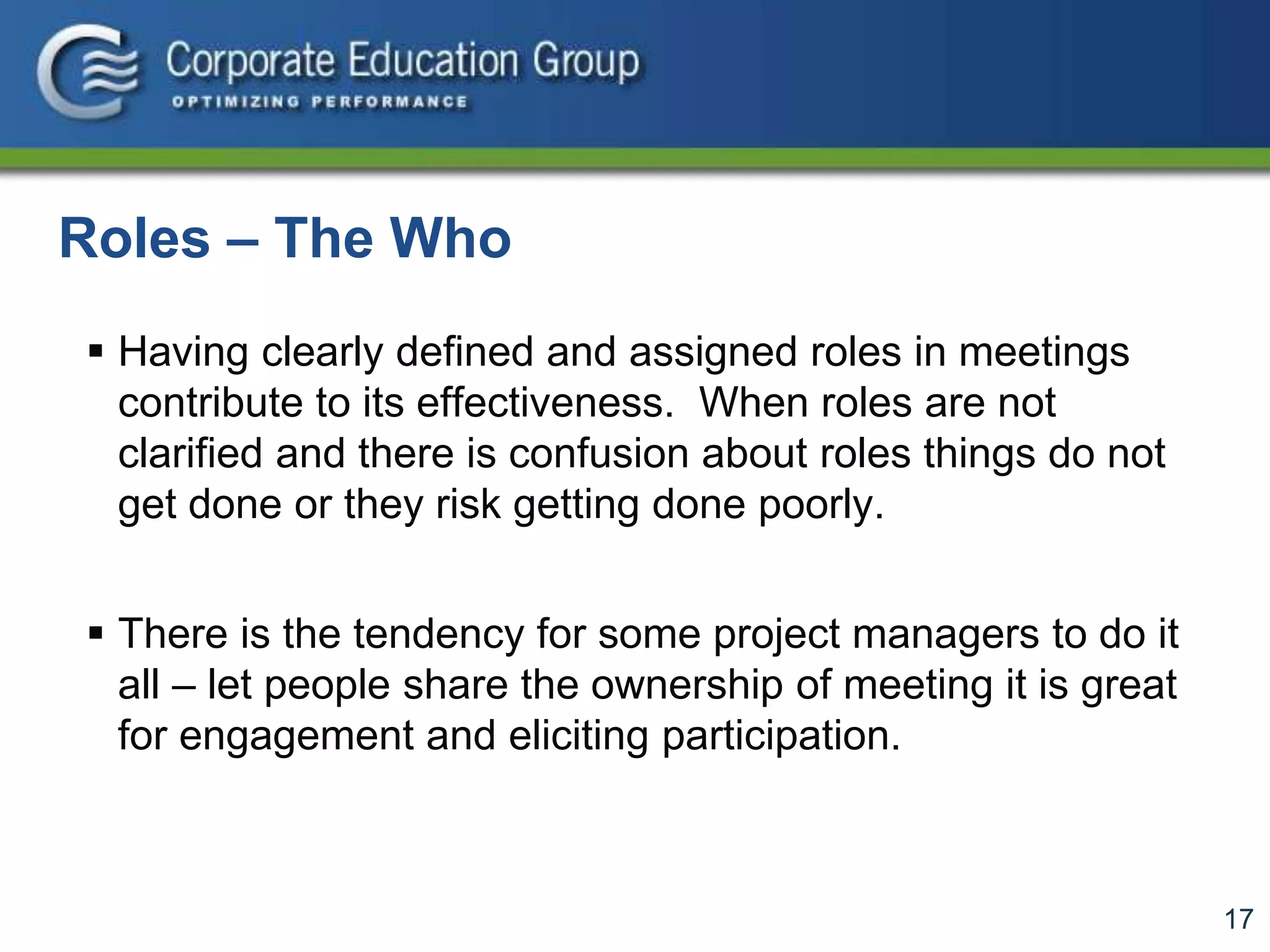 Corporate Education Group
OPTIMIZING PERFORMANCE

Roles – The Who

▪ Having clearly defined and assigned roles in meetings contribute to its effectiveness.  When roles are not clarified and there is confusion about roles things do not get done or they risk getting done poorly.

▪ There is the tendency for some project managers to do it all – let people share the ownership of meeting it is great for engagement and eliciting participation.

17